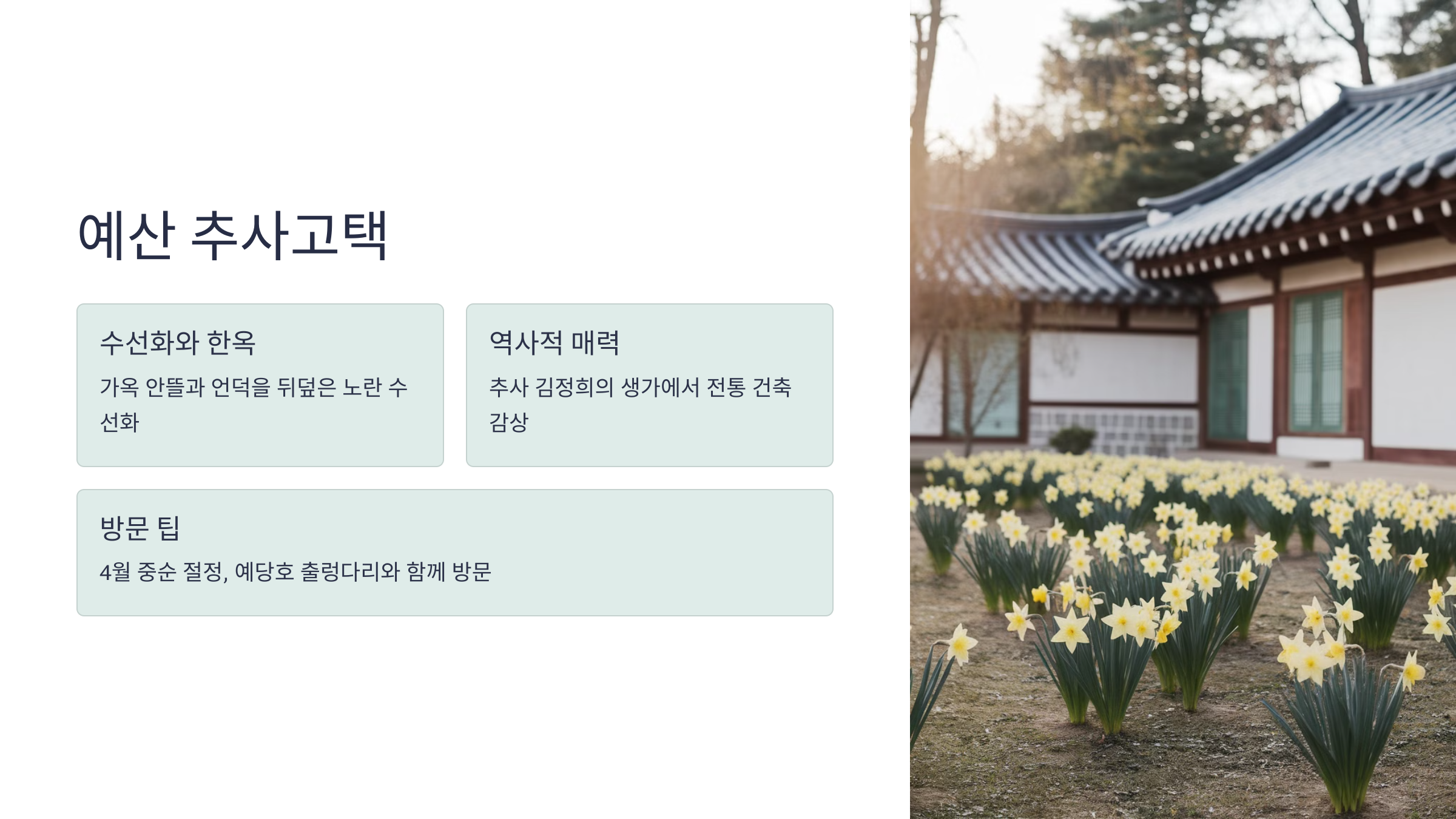 예산 추사고택

수선화와 한옥

가옥 안뜰과 언덕을 뒤덮은 노란 수선화

역사적 매력

추사 김정희의 생가에서 전통 건축 감상

방문 팁

4월 중순 절정, 예당호 출렁다리와 함께 방문